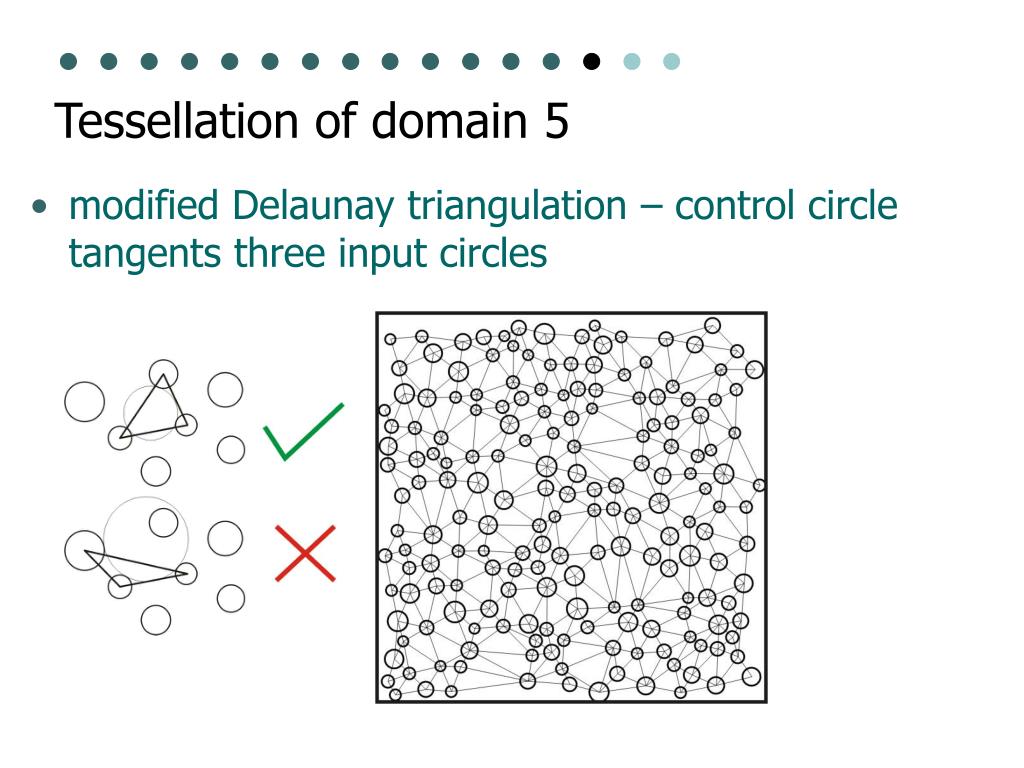 Tessellation of domain 5

• modified Delaunay triangulation – control circle tangents three input circles